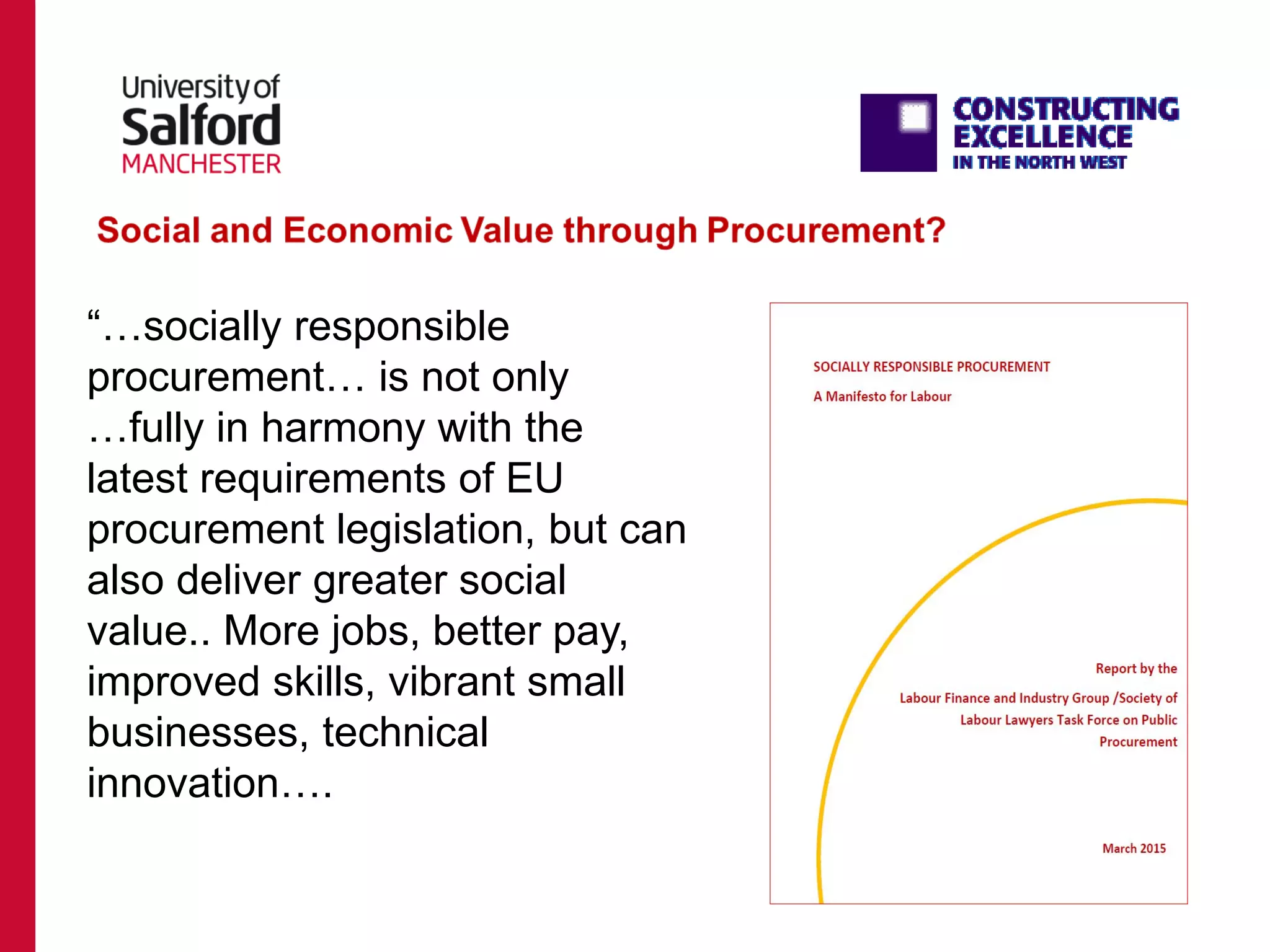 University of Salford MANCHESTER

CONSTRUCTING EXCELLENCE IN THE NORTH WEST

Social and Economic Value through Procurement?

“…socially responsible procurement… is not only …fully in harmony with the latest requirements of EU procurement legislation, but can also deliver greater social value.. More jobs, better pay, improved skills, vibrant small businesses, technical innovation….

SOCIALLY RESPONSIBLE PROCUREMENT

A Manifesto for Labour

Report by the

Labour Finance and Industry Group /Society of Labour Lawyers Task Force on Public Procurement

March 2015